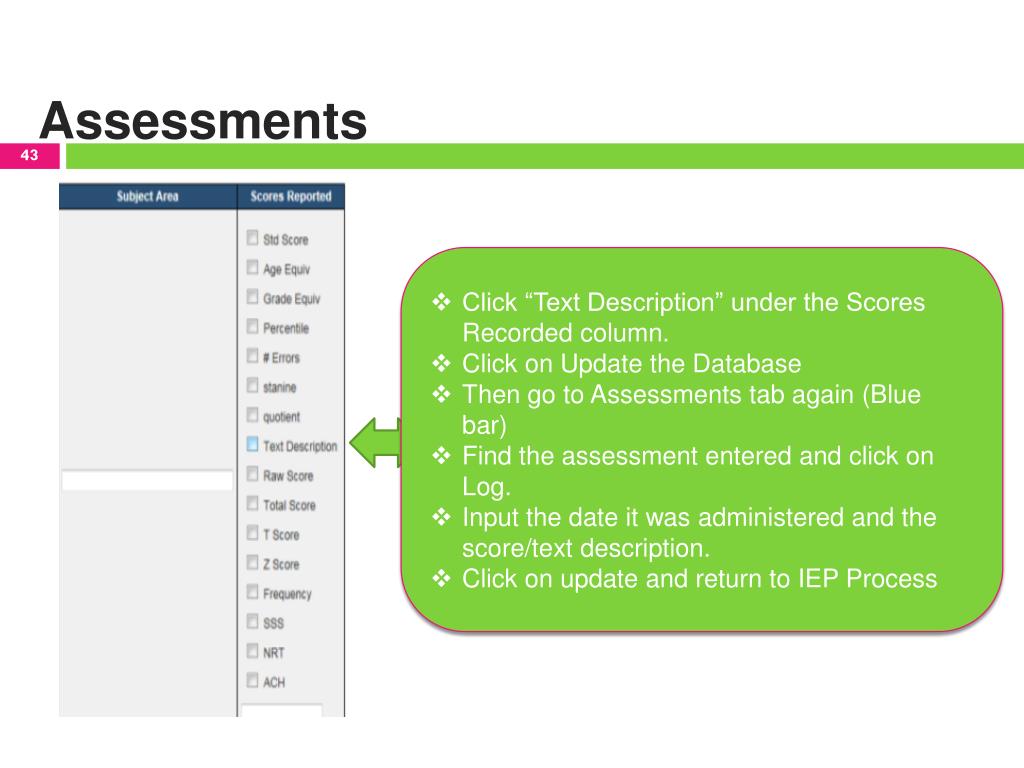 Assessments

43

| Subject Area | Scores Reported |
|---|---|
| | Std Score |
| | Age Equiv |
| | Grade Equiv |
| | Percentile |
| | # Errors |
| | stanine |
| | quotient |
| | Text Description |
| | Raw Score |
| | Total Score |
| | T Score |
| | Z Score |
| | Frequency |
| | SSS |
| | NRT |
| | ACH |

❖ Click “Text Description” under the Scores Recorded column.
❖ Click on Update the Database
❖ Then go to Assessments tab again (Blue bar)
❖ Find the assessment entered and click on Log.
❖ Input the date it was administered and the score/text description.
❖ Click on update and return to IEP Process